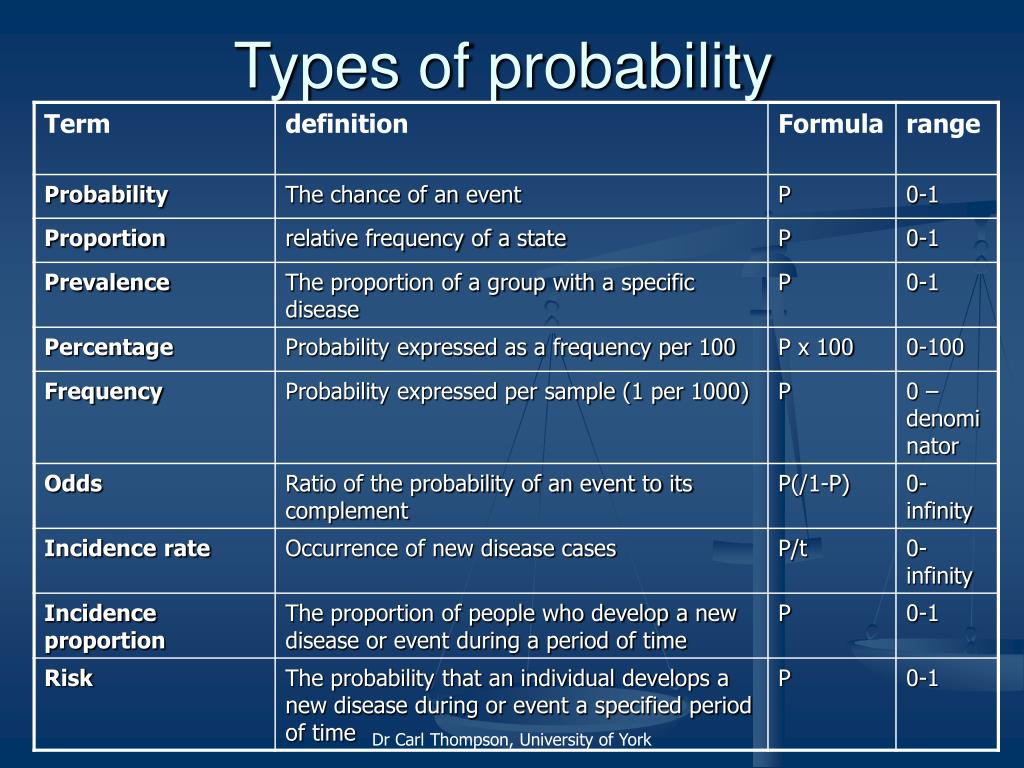 Types of probability

| Term | definition | Formula | range |
|---|---|---|---|
| Probability | The chance of an event | P | 0-1 |
| Proportion | relative frequency of a state | P | 0-1 |
| Prevalence | The proportion of a group with a specific disease | P | 0-1 |
| Percentage | Probability expressed as a frequency per 100 | P x 100 | 0-100 |
| Frequency | Probability expressed per sample (1 per 1000) | P | 0 – denominator |
| Odds | Ratio of the probability of an event to its complement | P(/1-P) | 0-infinity |
| Incidence rate | Occurrence of new disease cases | P/t | 0-infinity |
| Incidence proportion | The proportion of people who develop a new disease or event during a period of time | P | 0-1 |
| Risk | The probability that an individual develops a new disease during or event a specified period of time | P | 0-1 |

Dr Carl Thompson, University of York